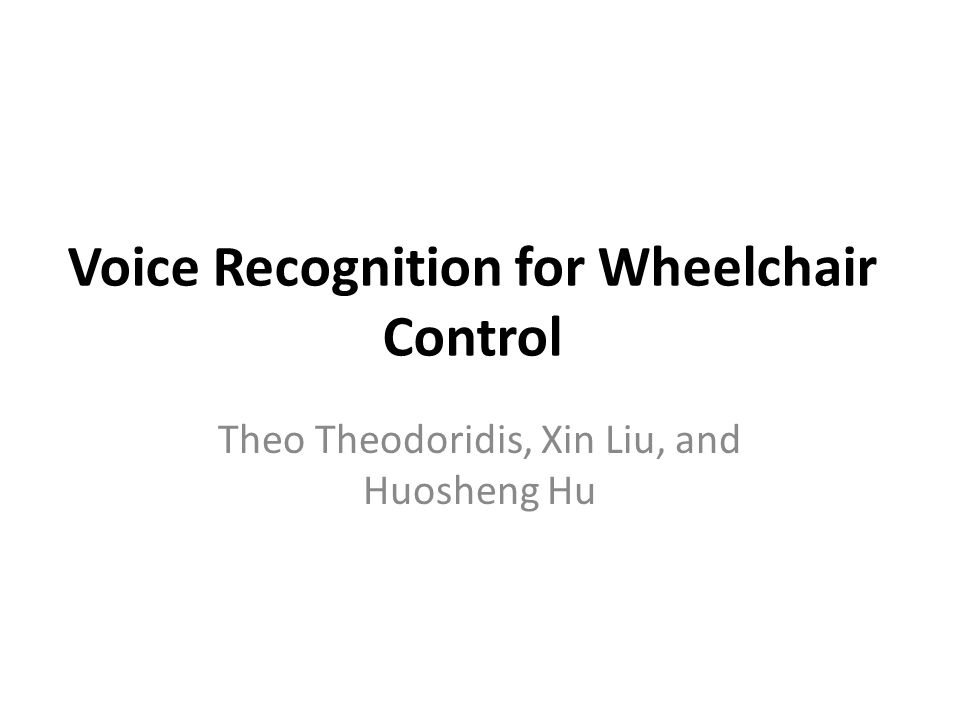 Voice Recognition for Wheelchair Control

Theo Theodoridis, Xin Liu, and Huosheng Hu